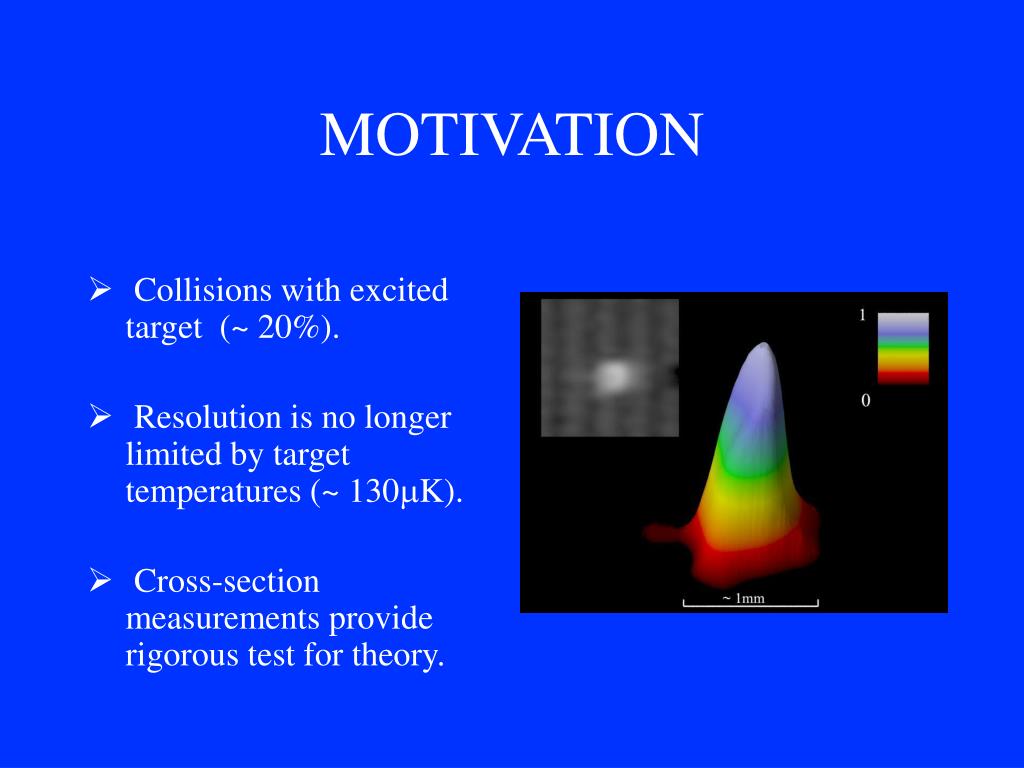 MOTIVATION

➢ Collisions with excited target (~ 20%).

➢ Resolution is no longer limited by target temperatures (~ 130μK).

➢ Cross-section measurements provide rigorous test for theory.

1

0

~ 1mm